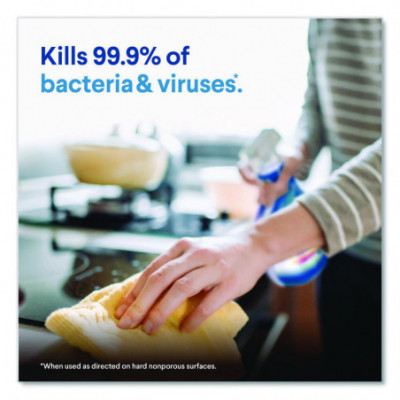 Kills 99.9% of bacteria & viruses*.

*When used as directed on hard nonporous surfaces.